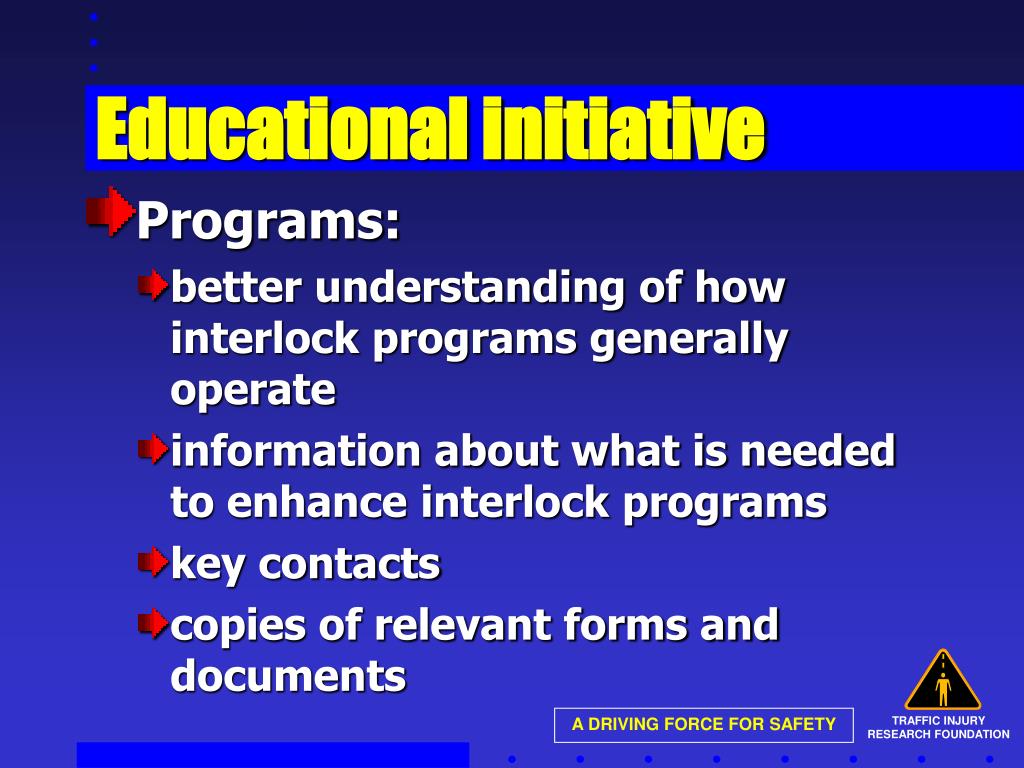 Educational initiative

Programs:

better understanding of how interlock programs generally operate

information about what is needed to enhance interlock programs

key contacts

copies of relevant forms and documents

A DRIVING FORCE FOR SAFETY

TRAFFIC INJURY RESEARCH FOUNDATION